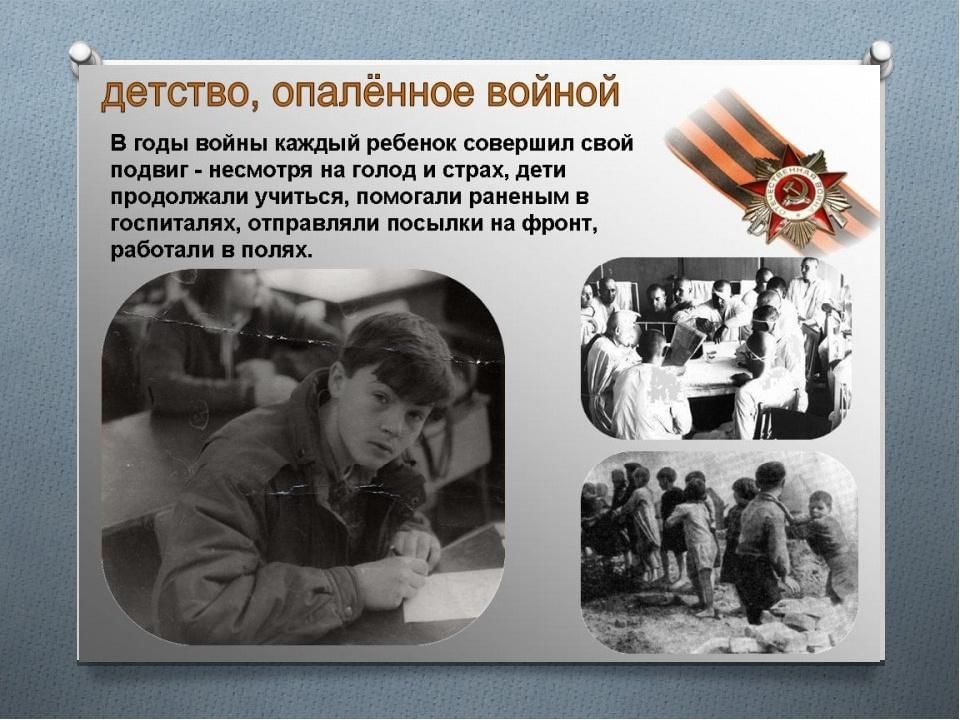 детство, опалённое войной

В годы войны каждый ребенок совершил свой подвиг - несмотря на голод и страх, дети продолжали учиться, помогали раненым в госпиталях, отправляли посылки на фронт, работали в полях.

ОТЕЧЕСТВЕННАЯ ВОЙНА